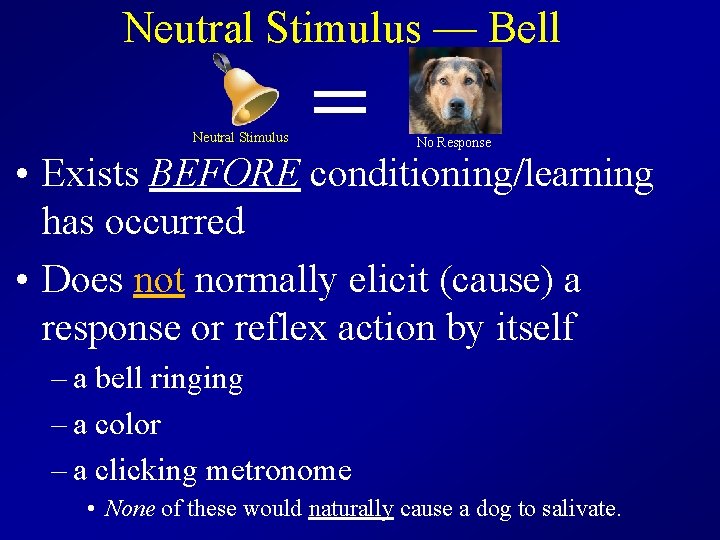 Neutral Stimulus — Bell

Neutral Stimulus

=

No Response

• Exists BEFORE conditioning/learning has occurred

• Does not normally elicit (cause) a response or reflex action by itself

– a bell ringing

– a color

– a clicking metronome

• None of these would naturally cause a dog to salivate.